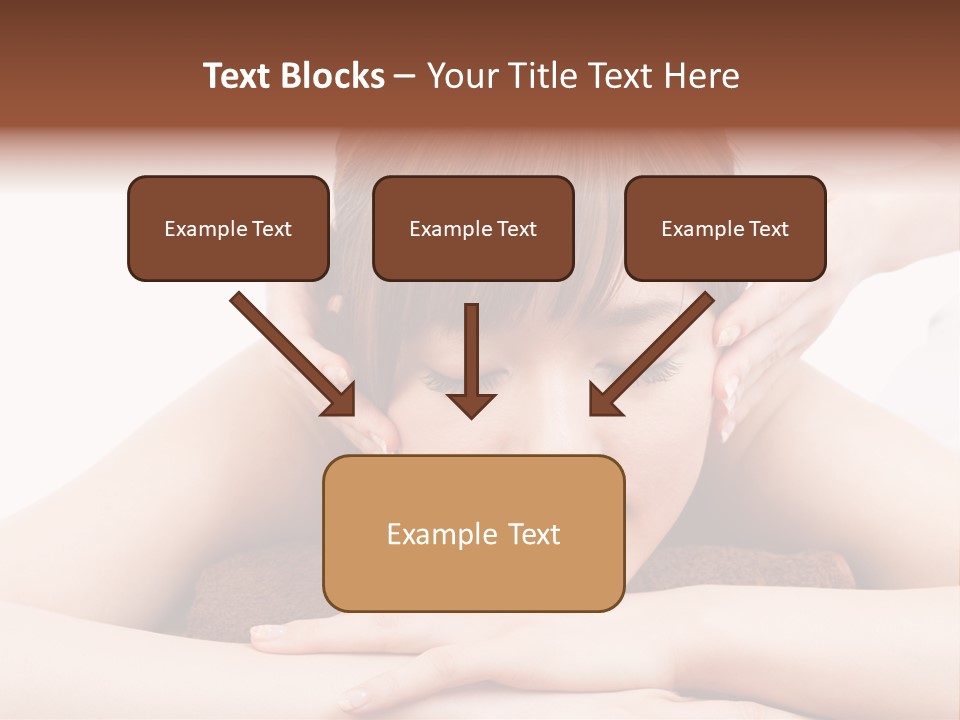 Text Blocks – Your Title Text Here

Example Text

Example Text

Example Text

Example Text